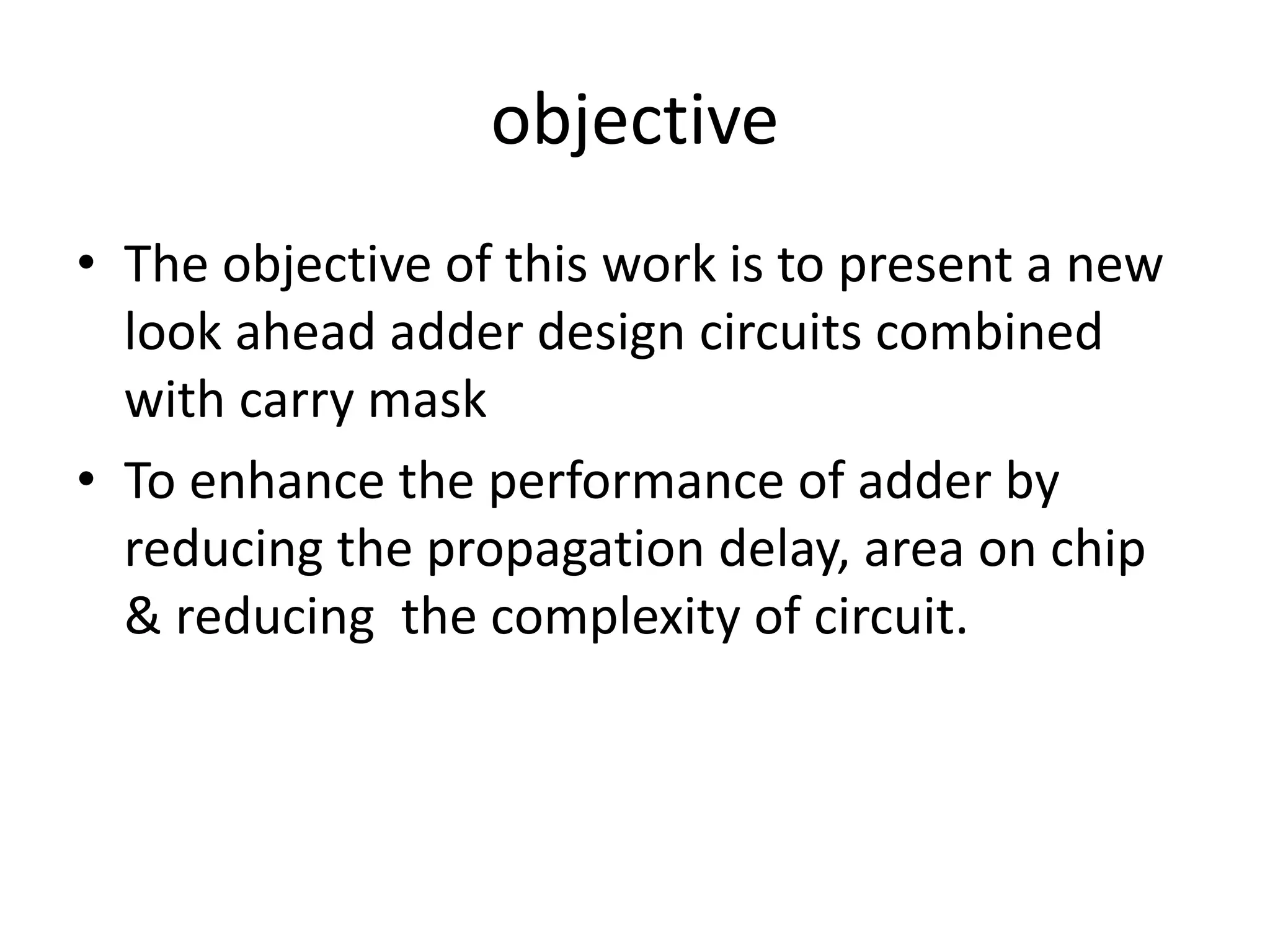 objective

• The objective of this work is to present a new look ahead adder design circuits combined with carry mask

• To enhance the performance of adder by reducing the propagation delay, area on chip & reducing  the complexity of circuit.